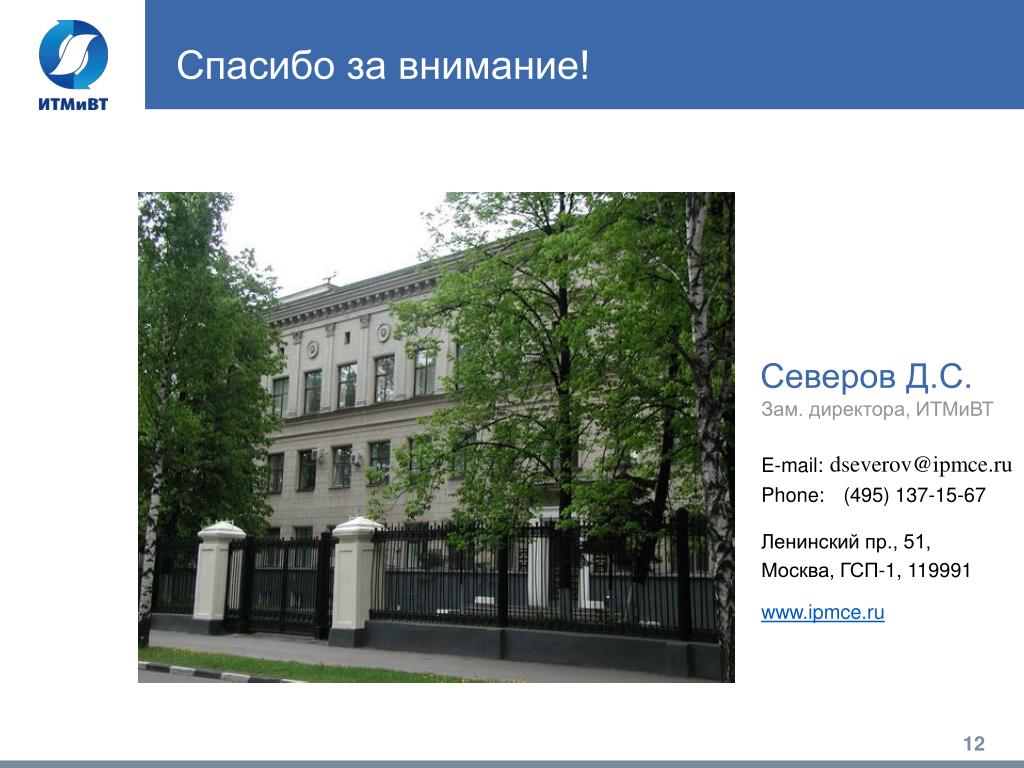 ИТМиВТ

Спасибо за внимание!

Северов Д.С.
Зам. директора, ИТМиВТ

E-mail: dseverov@ipmce.ru
Phone: (495) 137-15-67

Ленинский пр., 51,
Москва, ГСП-1, 119991

www.ipmce.ru

12